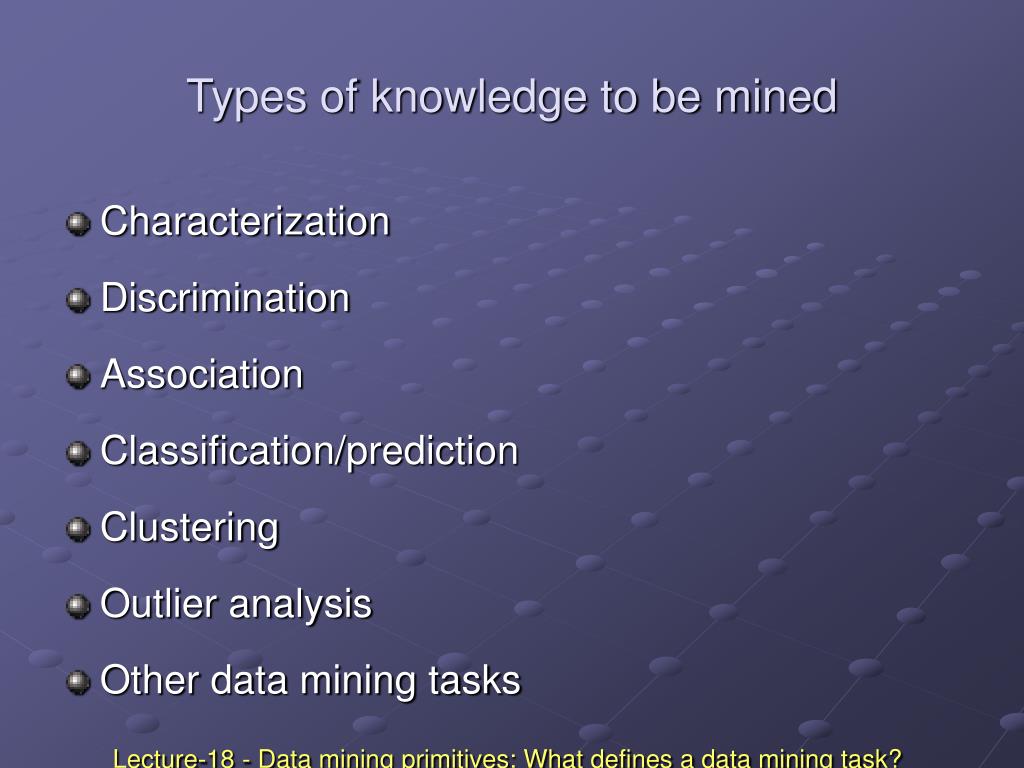 Types of knowledge to be mined

Characterization

Discrimination

Association

Classification/prediction

Clustering

Outlier analysis

Other data mining tasks

Lecture-18 - Data mining primitives: What defines a data mining task?